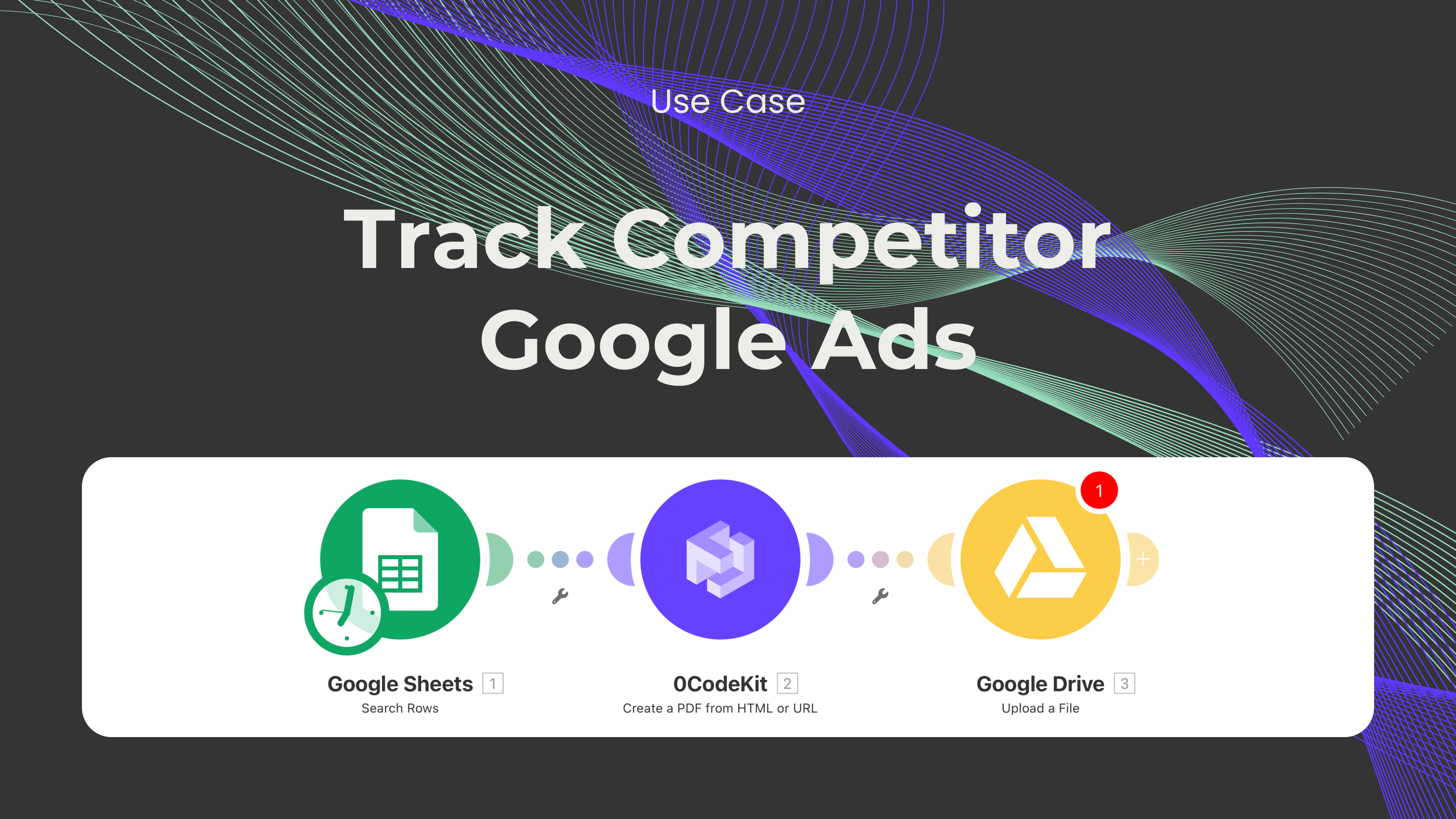 Use Case

Track Competitor Google Ads

1

Google Sheets 1
Search Rows

0CodeKit 2
Create a PDF from HTML or URL

Google Drive 3
Upload a File